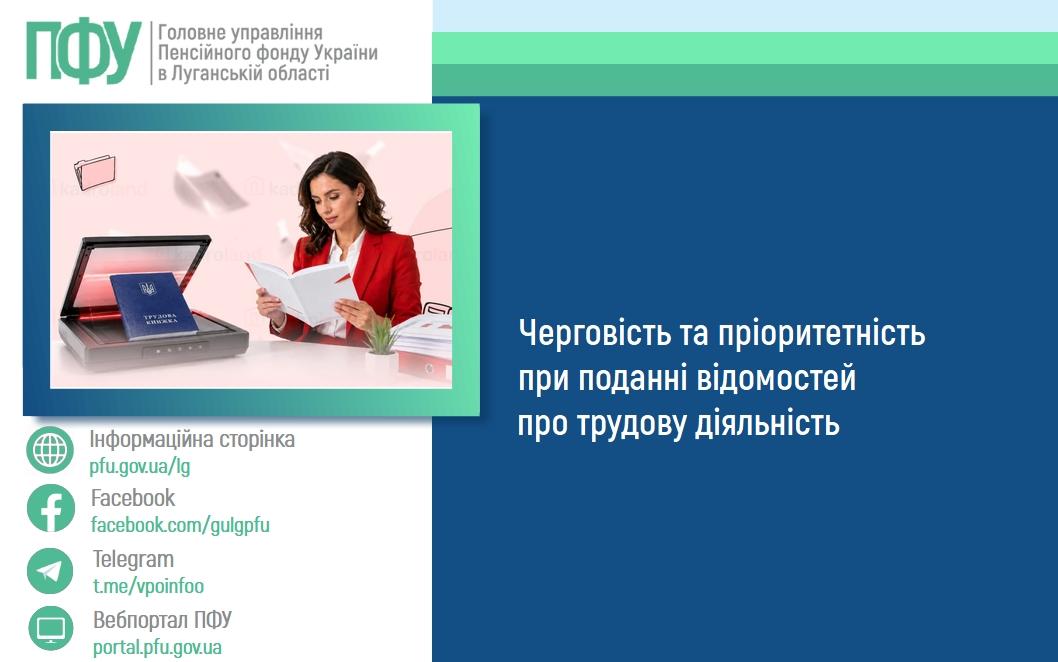 ПФУ
Головне управління Пенсійного фонду України в Луганській області

ТРУДОВА КНИЖКА

Черговість та пріоритетність при поданні відомостей про трудову діяльність

Інформаційна сторінка
pfu.gov.ua/lg

Facebook
facebook.com/gulgpfu

Telegram
t.me/vpoinfoo

Вебпортал ПФУ
portal.pfu.gov.ua